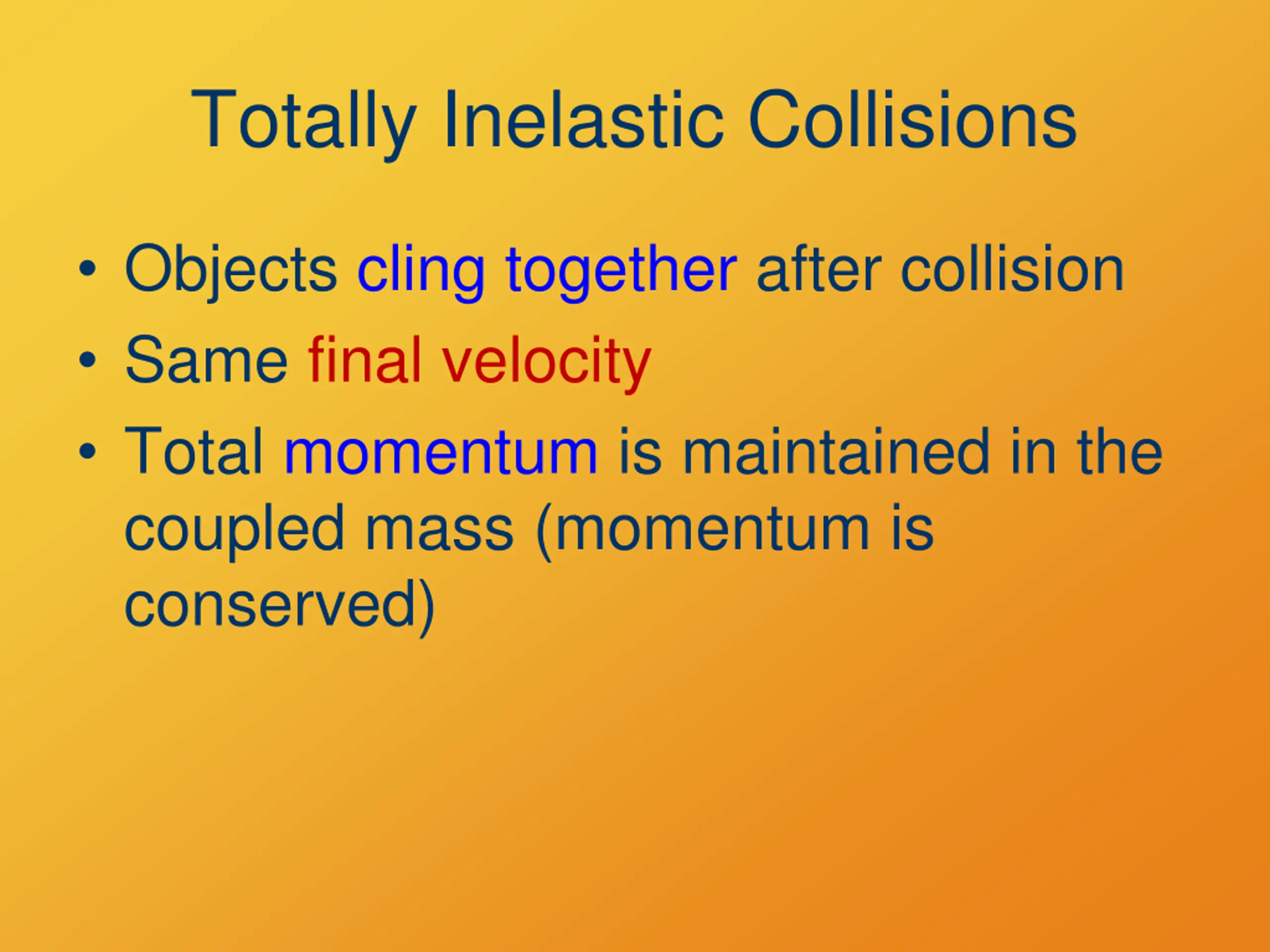 Totally Inelastic Collisions

• Objects cling together after collision
• Same final velocity
• Total momentum is maintained in the coupled mass (momentum is conserved)